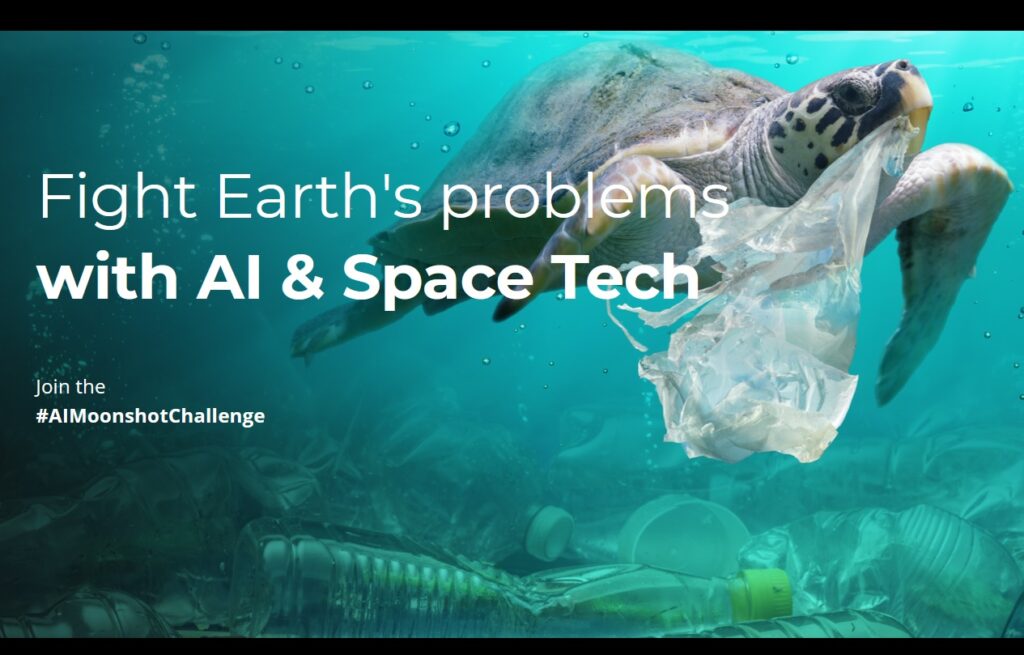 Fight Earth's problems
with AI & Space Tech

Join the
#AIMoonshotChallenge